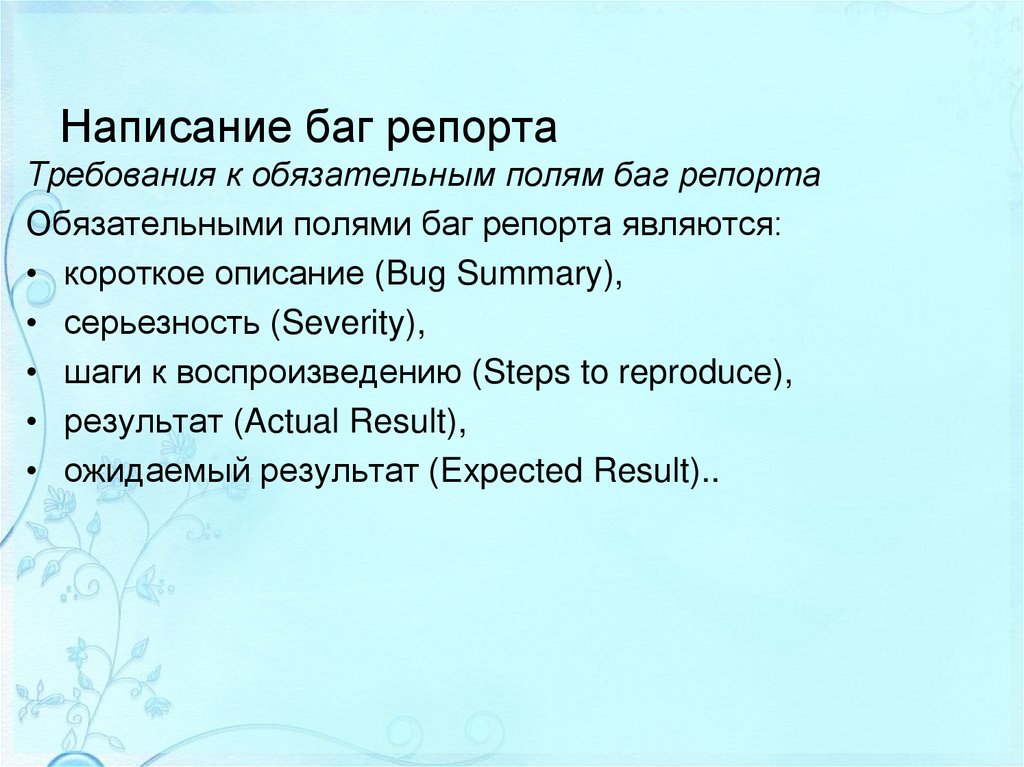 Написание баг репорта

Требования к обязательным полям баг репорта

Обязательными полями баг репорта являются:

• короткое описание (Bug Summary),
• серьезность (Severity),
• шаги к воспроизведению (Steps to reproduce),
• результат (Actual Result),
• ожидаемый результат (Expected Result)..